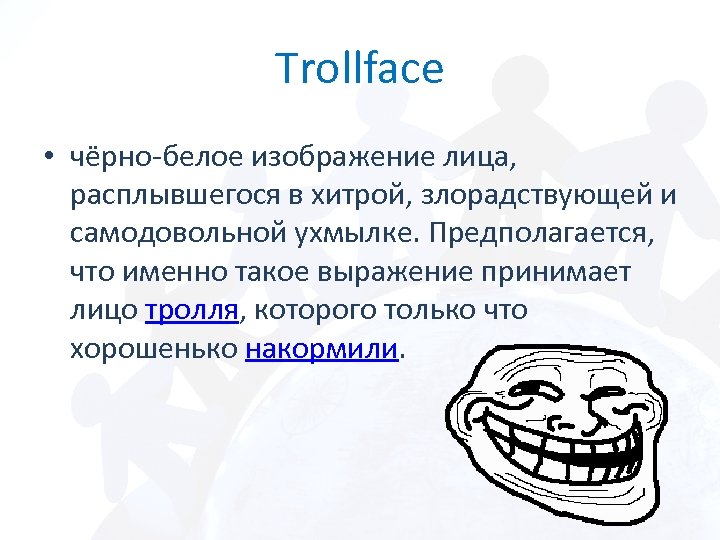 Trollface

• чёрно-белое изображение лица, расплывшегося в хитрой, злорадствующей и самодовольной ухмылке. Предполагается, что именно такое выражение принимает лицо тролля, которого только что хорошенько накормили.